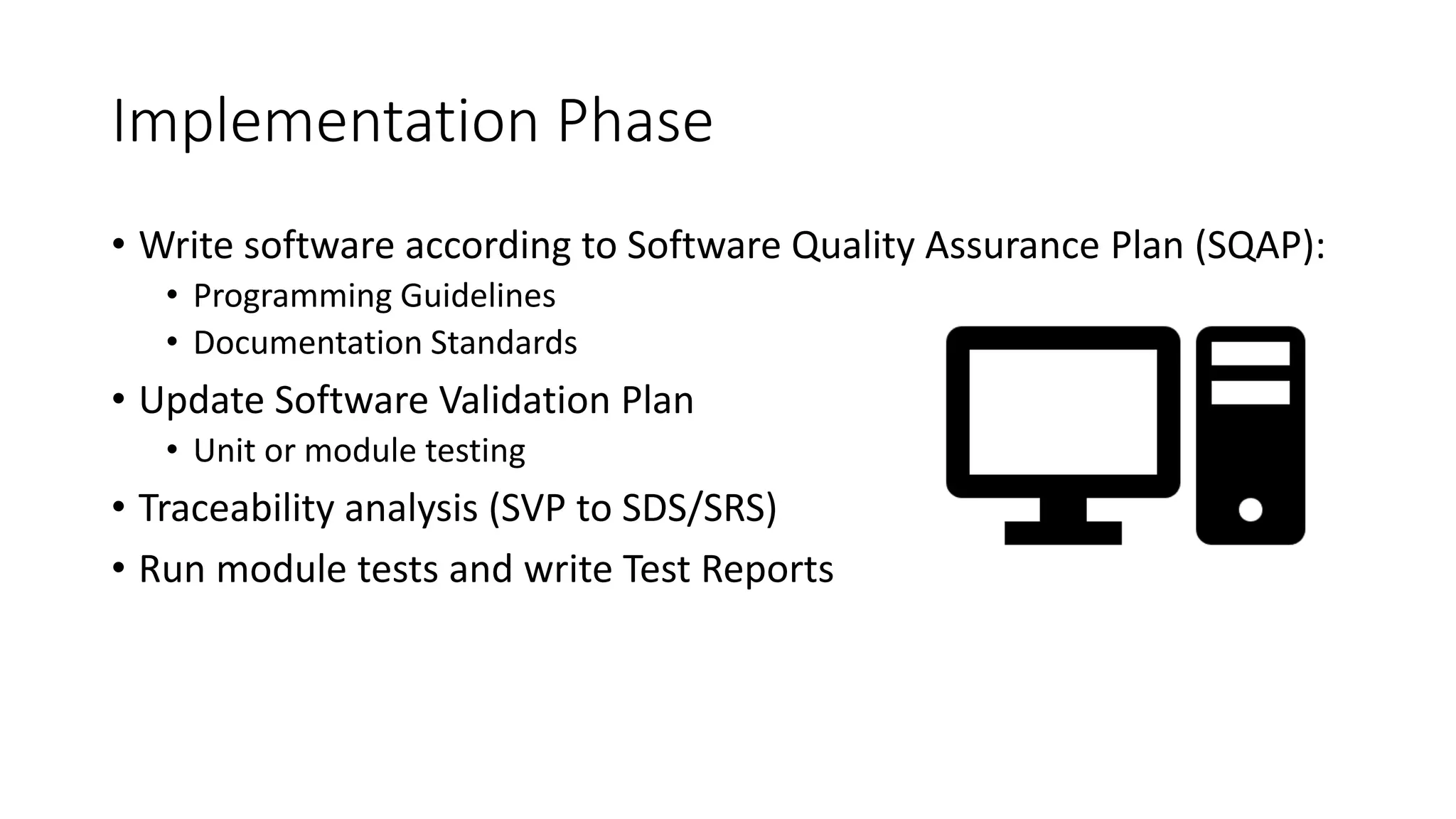 Implementation Phase

• Write software according to Software Quality Assurance Plan (SQAP):
 • Programming Guidelines
 • Documentation Standards
• Update Software Validation Plan
 • Unit or module testing
• Traceability analysis (SVP to SDS/SRS)
• Run module tests and write Test Reports